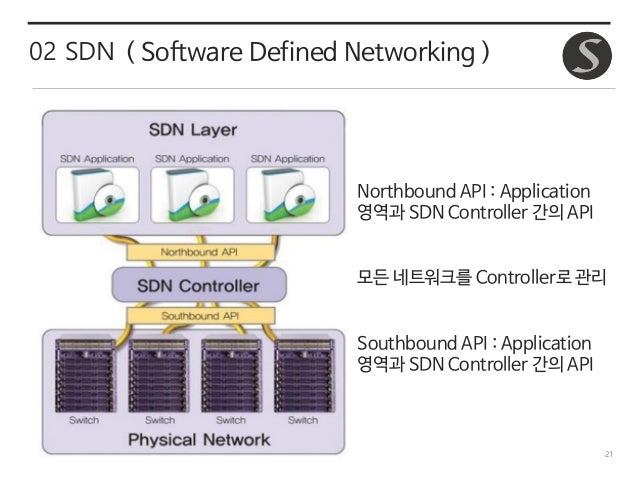 02 SDN ( Software Defined Networking )

S

SDN Layer

SDN Application

SDN Application

SDN Application

Northbound API

SDN Controller

Southbound API

Switch

Switch

Switch

Switch

Physical Network

Northbound API : Application 영역과 SDN Controller 간의 API

모든 네트워크를 Controller로 관리

Southbound API : Application 영역과 SDN Controller 간의 API

21